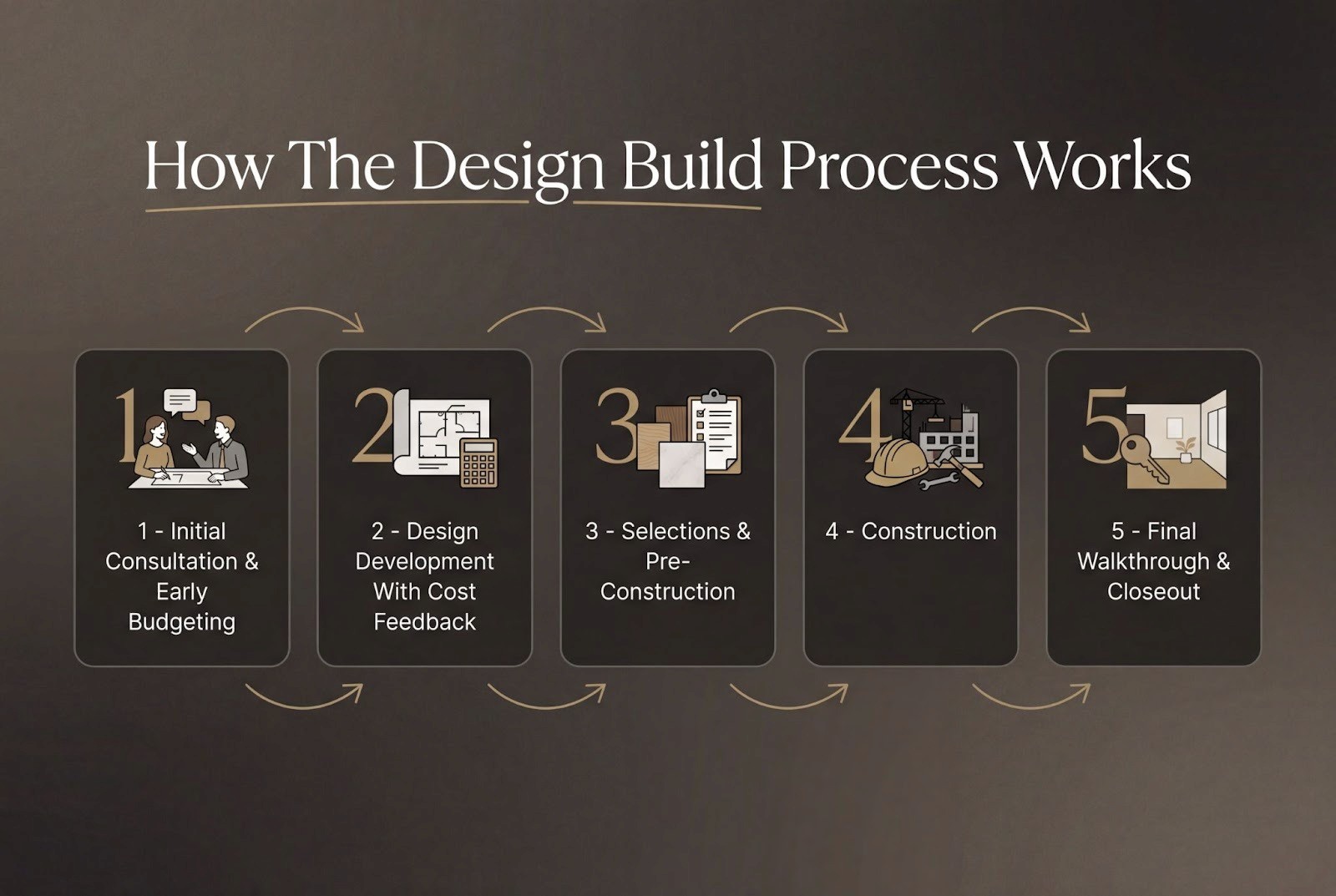 How The Design Build Process Works

1

1 - Initial Consultation & Early Budgeting

2

2 - Design Development With Cost Feedback

3

3 - Selections & Pre-Construction

4

4 - Construction

5

5 - Final Walkthrough & Closeout